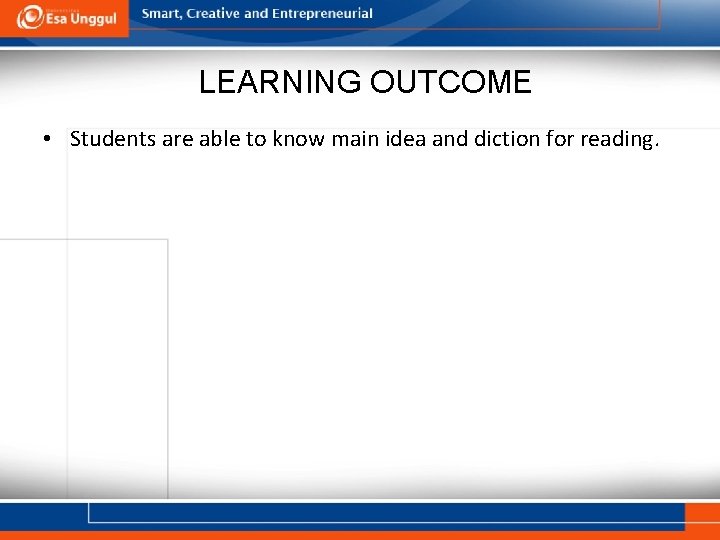 Esa Unggul

Smart, Creative and Entrepreneurial

LEARNING OUTCOME

• Students are able to know main idea and diction for reading.